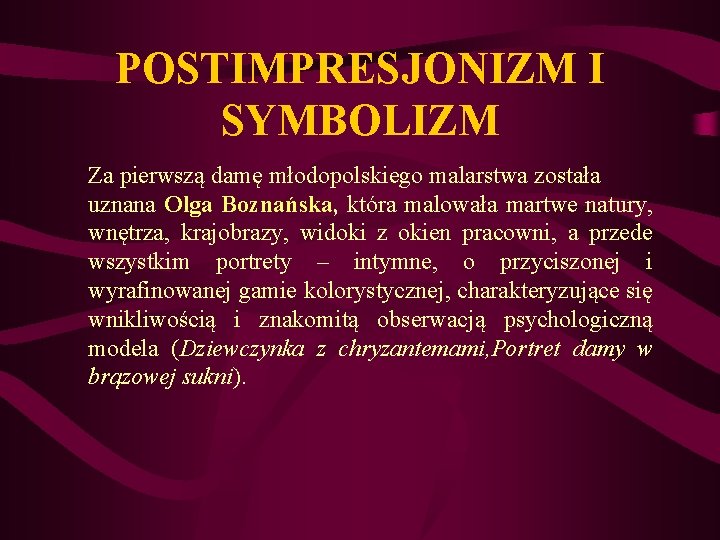 POSTIMPRESJONIZM I SYMBOLIZM

Za pierwszą damę młodopolskiego malarstwa została uznana Olga Boznańska, która malowała martwe natury, wnętrza, krajobrazy, widoki z okien pracowni, a przede wszystkim portrety – intymne, o przyciszonej i wyrafinowanej gamie kolorystycznej, charakteryzujące się wnikliwością i znakomitą obserwacją psychologiczną modela (Dziewczynka z chryzantemami,Portret damy w brązowej sukni).